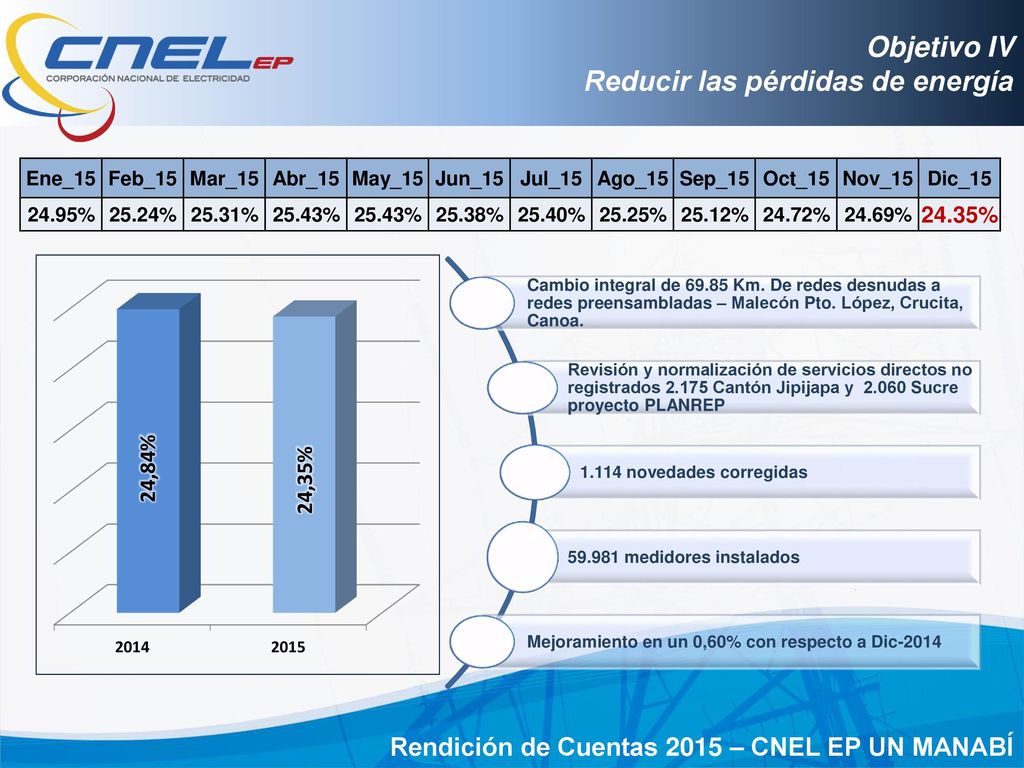 CNEL EP
CORPORACIÓN NACIONAL DE ELECTRICIDAD

Objetivo IV
Reducir las pérdidas de energía

| Ene_15 | Feb_15 | Mar_15 | Abr_15 | May_15 | Jun_15 | Jul_15 | Ago_15 | Sep_15 | Oct_15 | Nov_15 | Dic_15 |
|---|---|---|---|---|---|---|---|---|---|---|---|
| 24.95% | 25.24% | 25.31% | 25.43% | 25.43% | 25.38% | 25.40% | 25.25% | 25.12% | 24.72% | 24.69% | 24.35% |

24,84%
24,35%
2014
2015

Cambio integral de 69.85 Km. De redes desnudas a redes preensambladas – Malecón Pto. López, Crucita, Canoa.

Revisión y normalización de servicios directos no registrados 2.175 Cantón Jipijapa y 2.060 Sucre proyecto PLANREP

1.114 novedades corregidas

59.981 medidores instalados

Mejoramiento en un 0,60% con respecto a Dic-2014

Rendición de Cuentas 2015 – CNEL EP UN MANABÍ